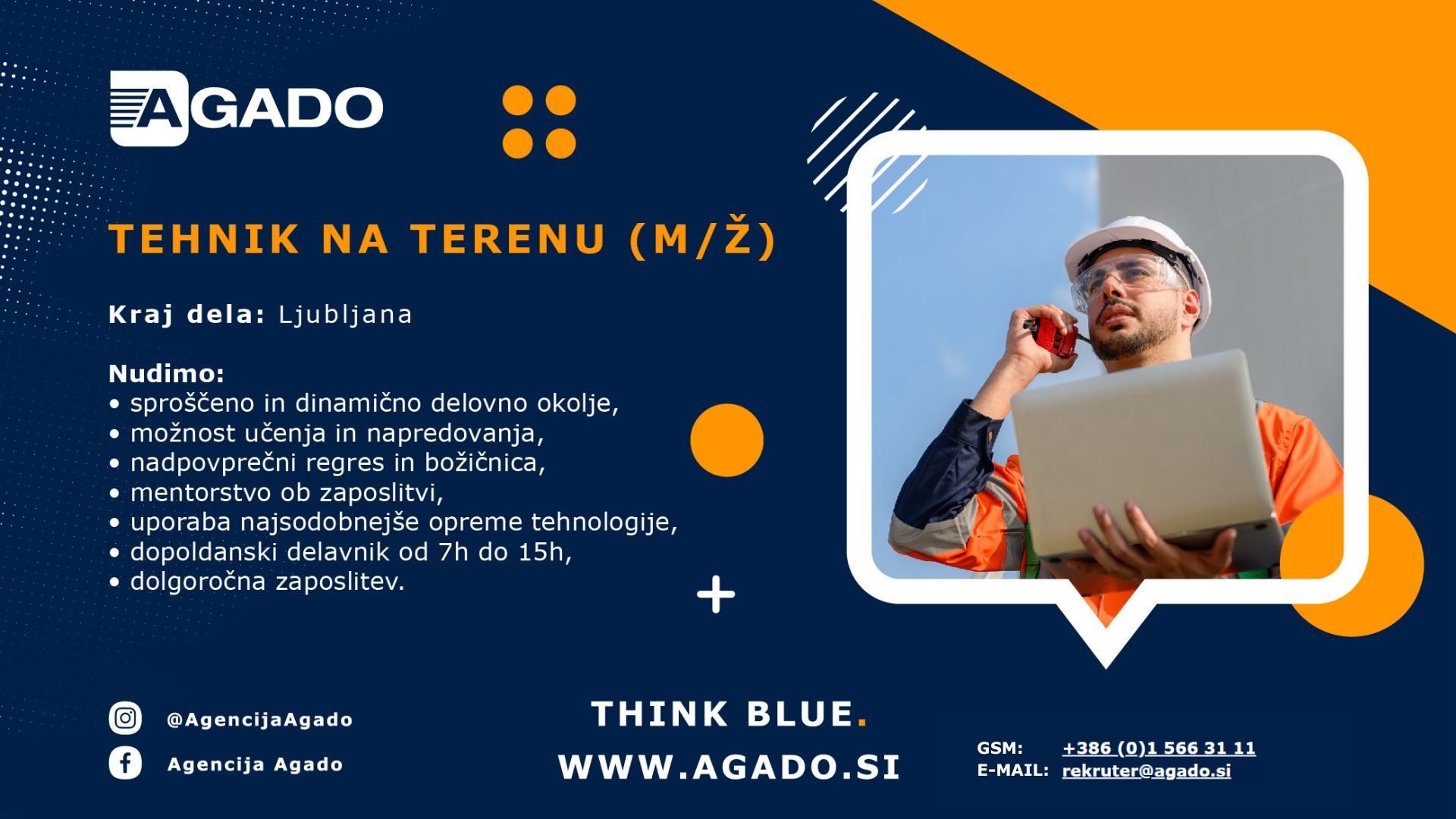 AGADO

TEHNIK NA TERENU (M/Ž)

Kraj dela: Ljubljana

Nudimo:
• sproščeno in dinamično delovno okolje,
• možnost učenja in napredovanja,
• nadpovprečni regres in božičnica,
• mentorstvo ob zaposlitvi,
• uporaba najsodobnejše opreme tehnologije,
• dopoldanski delavnik od 7h do 15h,
• dolgoročna zaposlitev.

@AgencijaAgado

Agencija Agado

THINK BLUE.

WWW.AGADO.SI

GSM: +386 (0)1 566 31 11
E-MAIL: rekruter@agado.si